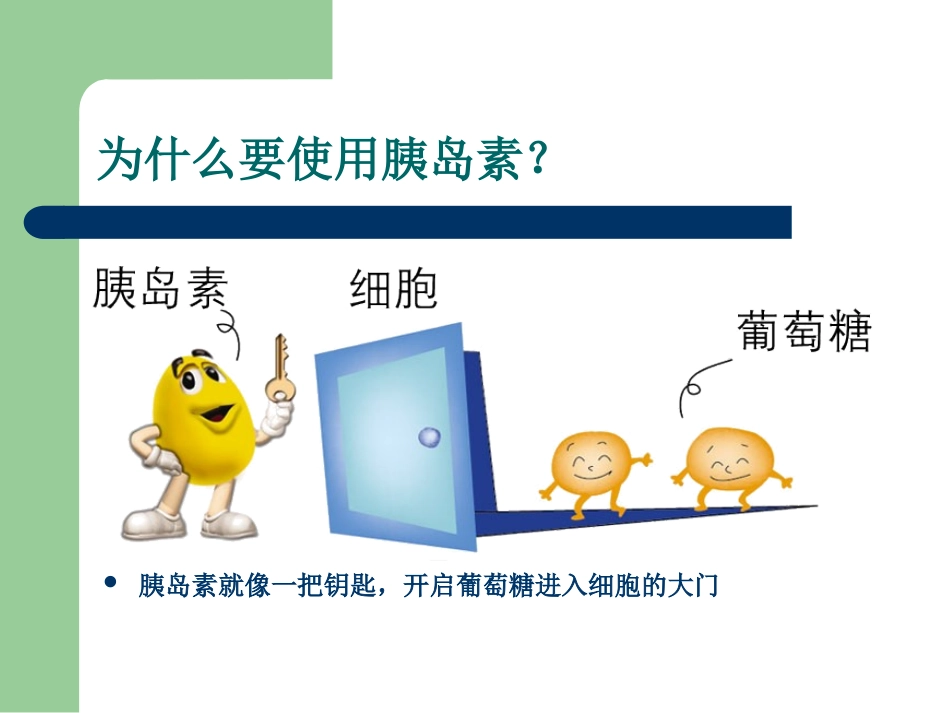 为什么要使用胰岛素？

胰岛素

细胞

葡萄糖

• 胰岛素就像一把钥匙，开启葡萄糖进入细胞的大门